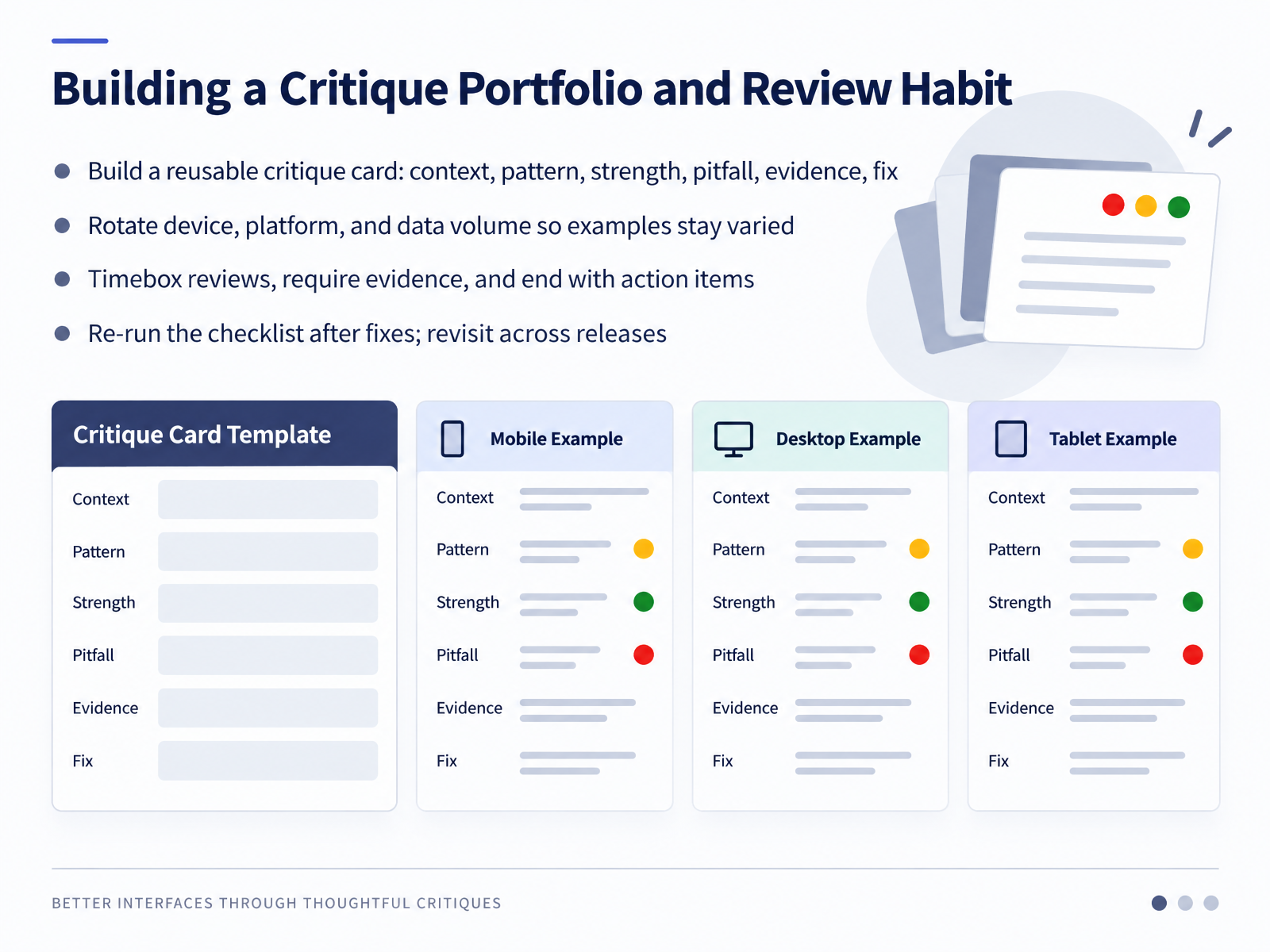 Building a Critique Portfolio and Review Habit

• Build a reusable critique card: context, pattern, strength, pitfall, evidence, fix
• Rotate device, platform, and data volume so examples stay varied
• Timebox reviews, require evidence, and end with action items
• Re-run the checklist after fixes; revisit across releases

Critique Card Template

Context
Pattern
Strength
Pitfall
Evidence
Fix

Mobile Example

Context
Pattern
Strength
Pitfall
Evidence
Fix

Desktop Example

Context
Pattern
Strength
Pitfall
Evidence
Fix

Tablet Example

Context
Pattern
Strength
Pitfall
Evidence
Fix

BETTER INTERFACES THROUGH THOUGHTFUL CRITIQUES